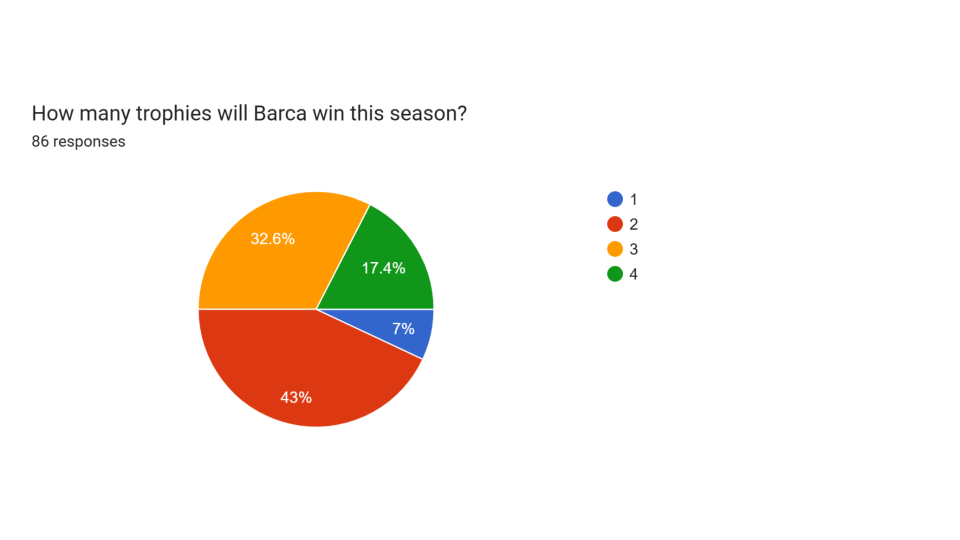 How many trophies will Barca win this season?
86 responses

32.6%
17.4%
7%
43%

1
2
3
4